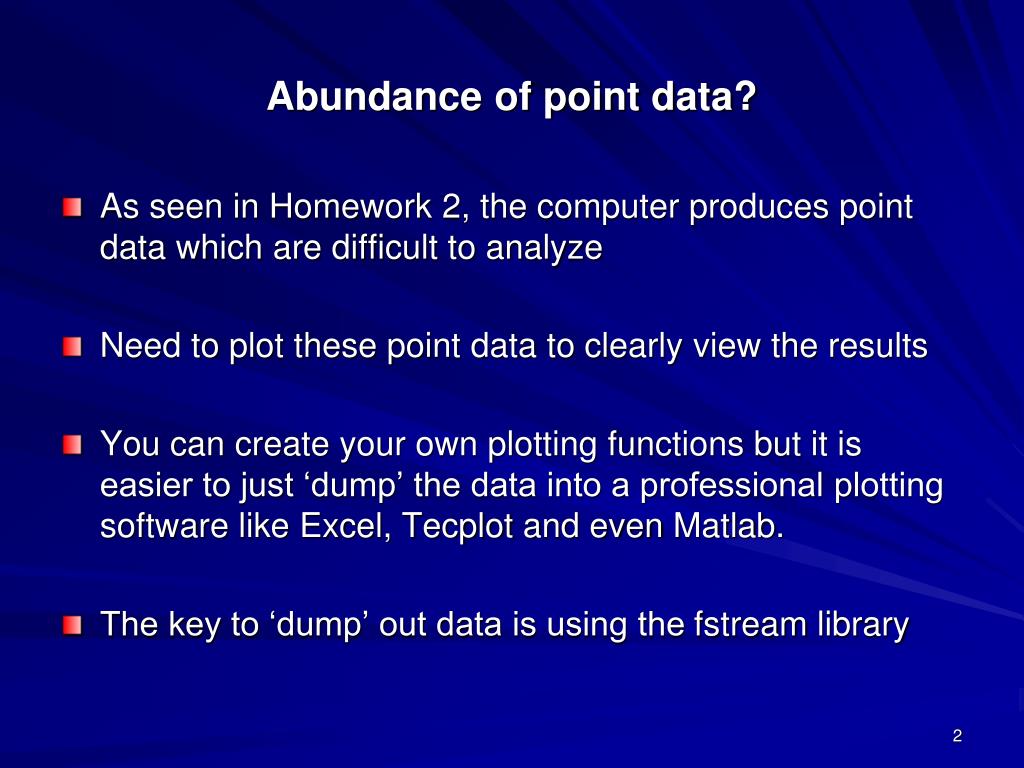 Abundance of point data?

As seen in Homework 2, the computer produces point data which are difficult to analyze

Need to plot these point data to clearly view the results

You can create your own plotting functions but it is easier to just ‘dump’ the data into a professional plotting software like Excel, Tecplot and even Matlab.

The key to ‘dump’ out data is using the fstream library

2